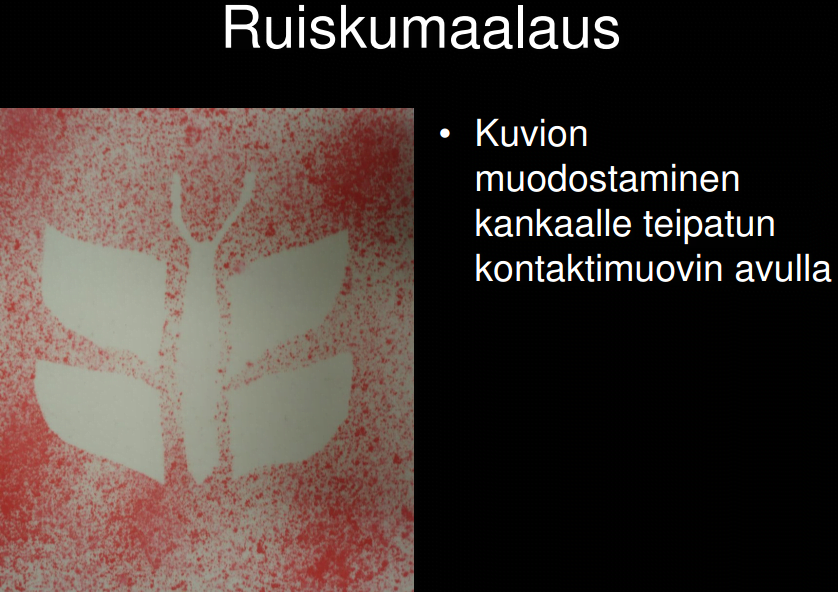 Ruiskumaalaus

• Kuvion muodostaminen kankaalle teipatun kontaktimuovin avulla